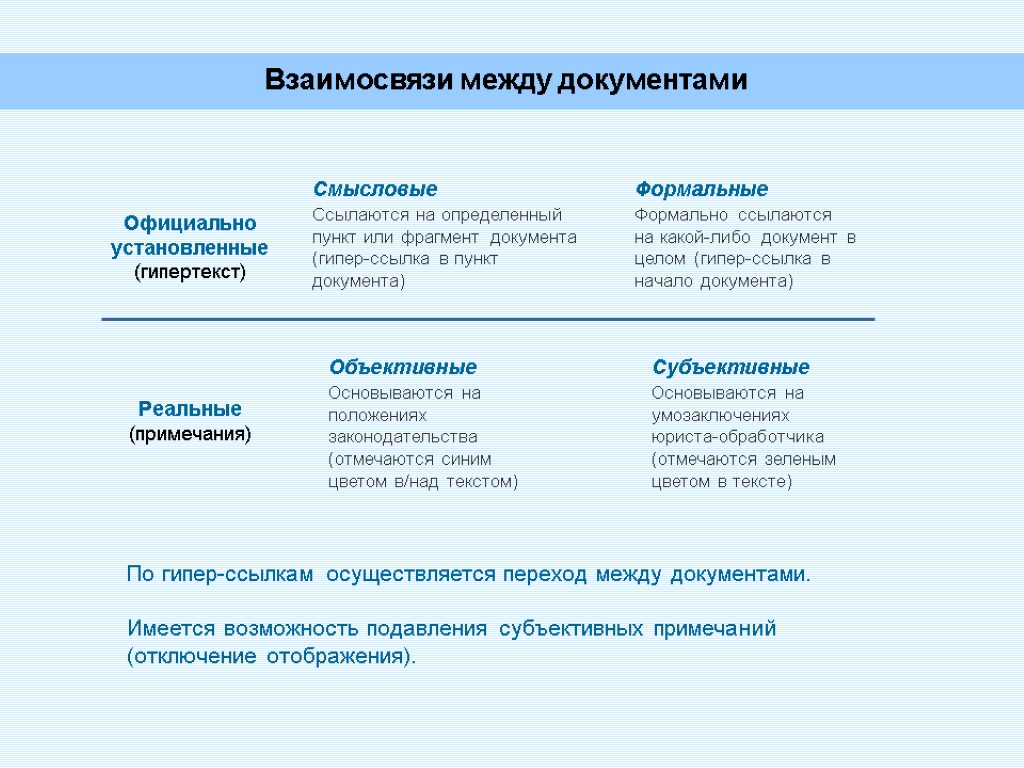 Взаимосвязи между документами

Официально установленные (гипертекст)

Смысловые
Ссылаются на определенный пункт или фрагмент документа (гипер-ссылка в пункт документа)

Формальные
Формально ссылаются на какой-либо документ в целом (гипер-ссылка в начало документа)

Реальные (примечания)

Объективные
Основываются на положениях законодательства (отмечаются синим цветом в/над текстом)

Субъективные
Основываются на умозаключениях юриста-обработчика (отмечаются зеленым цветом в тексте)

По гипер-ссылкам осуществляется переход между документами.

Имеется возможность подавления субъективных примечаний (отключение отображения).